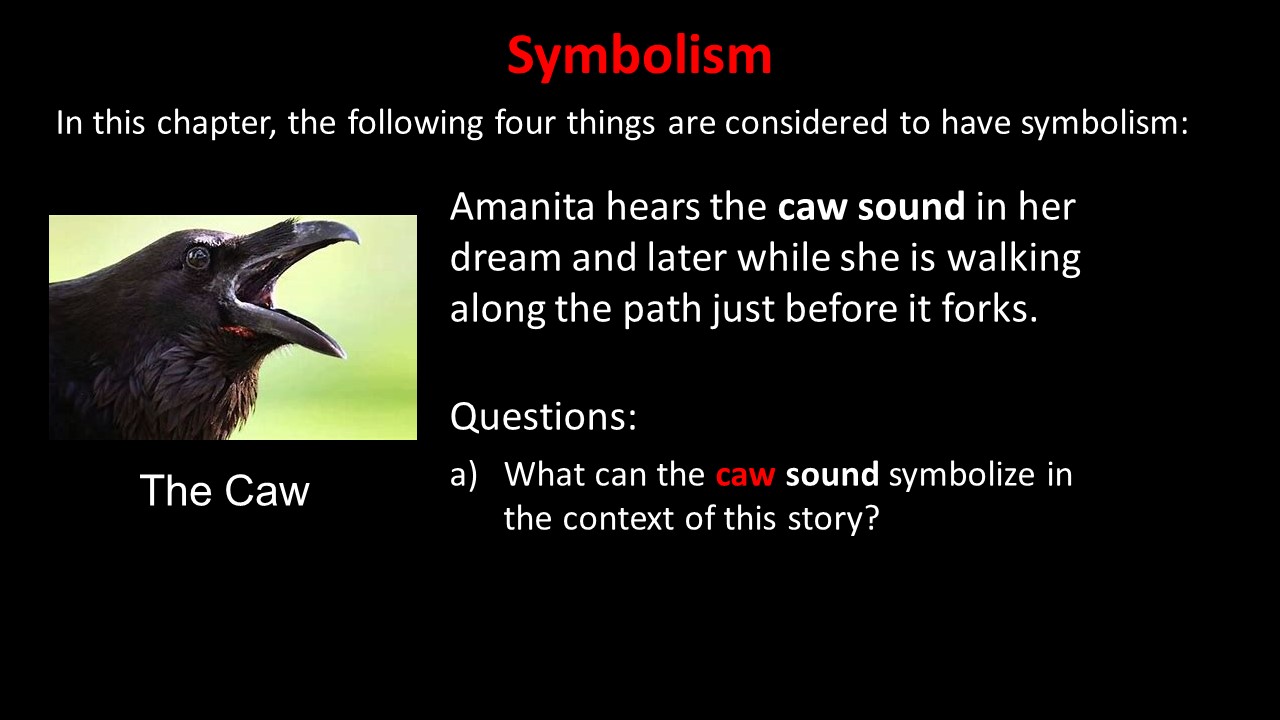 Symbolism

In this chapter, the following four things are considered to have symbolism:

The Caw

Amanita hears the caw sound in her dream and later while she is walking along the path just before it forks.

Questions:

a) What can the caw sound symbolize in the context of this story?